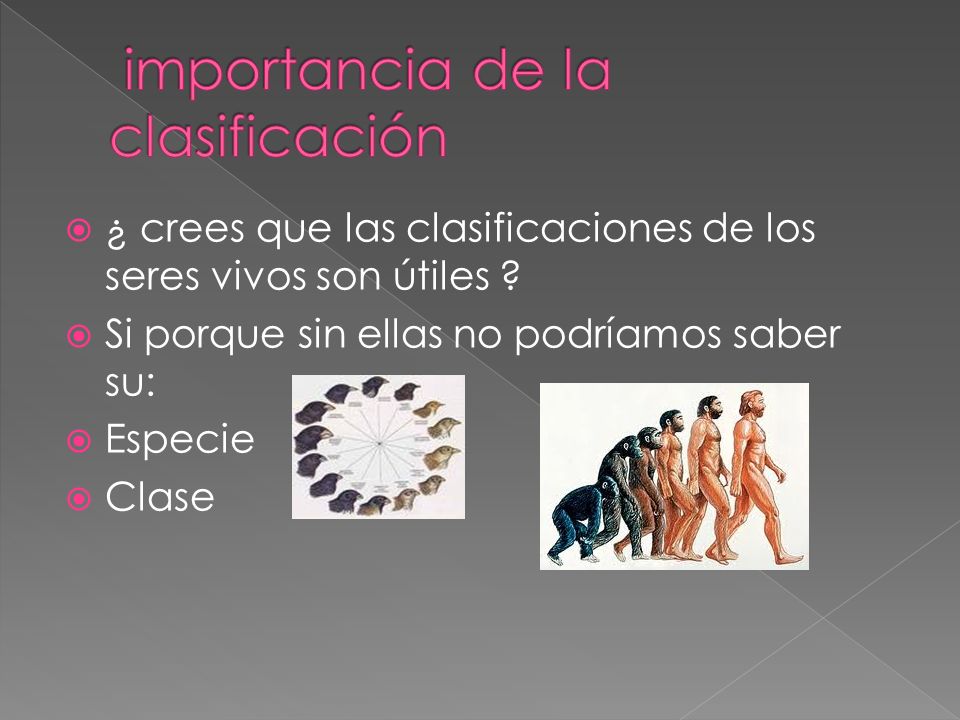 importancia de la clasificación

¿ crees que las clasificaciones de los seres vivos son útiles ?

Si porque sin ellas no podríamos saber su:

Especie

Clase